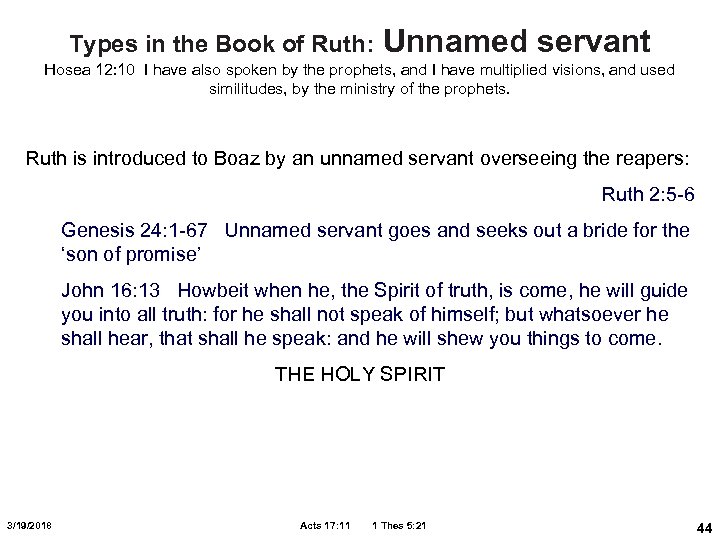 Types in the Book of Ruth: Unnamed servant

Hosea 12:10 I have also spoken by the prophets, and I have multiplied visions, and used similitudes, by the ministry of the prophets.

Ruth is introduced to Boaz by an unnamed servant overseeing the reapers:

Ruth 2:5-6

Genesis 24:1-67 Unnamed servant goes and seeks out a bride for the 'son of promise'

John 16:13 Howbeit when he, the Spirit of truth, is come, he will guide you into all truth: for he shall not speak of himself; but whatsoever he shall hear, that shall he speak: and he will shew you things to come.

THE HOLY SPIRIT

3/19/2018 Acts 17:11 1 Thes 5:21 44